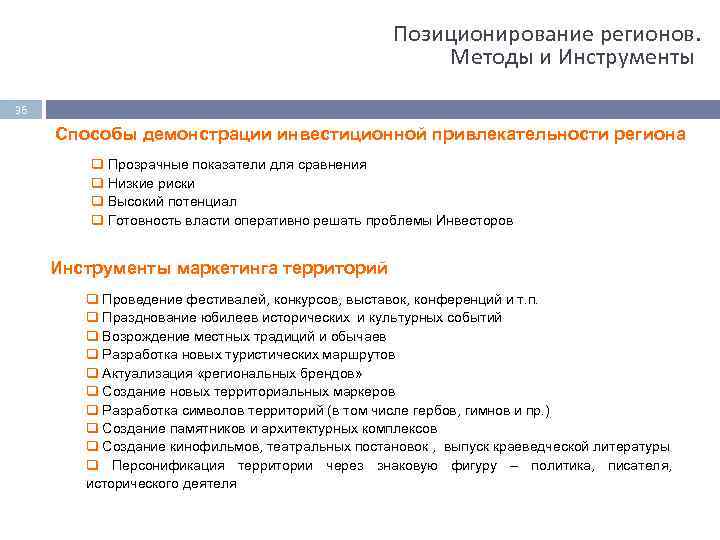 Позиционирование регионов. Методы и Инструменты

36

Способы демонстрации инвестиционной привлекательности региона

❑ Прозрачные показатели для сравнения
❑ Низкие риски
❑ Высокий потенциал
❑ Готовность власти оперативно решать проблемы Инвесторов

Инструменты маркетинга территорий

❑ Проведение фестивалей, конкурсов, выставок, конференций и т.п.
❑ Празднование юбилеев исторических и культурных событий
❑ Возрождение местных традиций и обычаев
❑ Разработка новых туристических маршрутов
❑ Актуализация «региональных брендов»
❑ Создание новых территориальных маркеров
❑ Разработка символов территорий (в том числе гербов, гимнов и пр.)
❑ Создание памятников и архитектурных комплексов
❑ Создание кинофильмов, театральных постановок , выпуск краеведческой литературы
❑ Персонификация территории через знаковую фигуру – политика, писателя, исторического деятеля